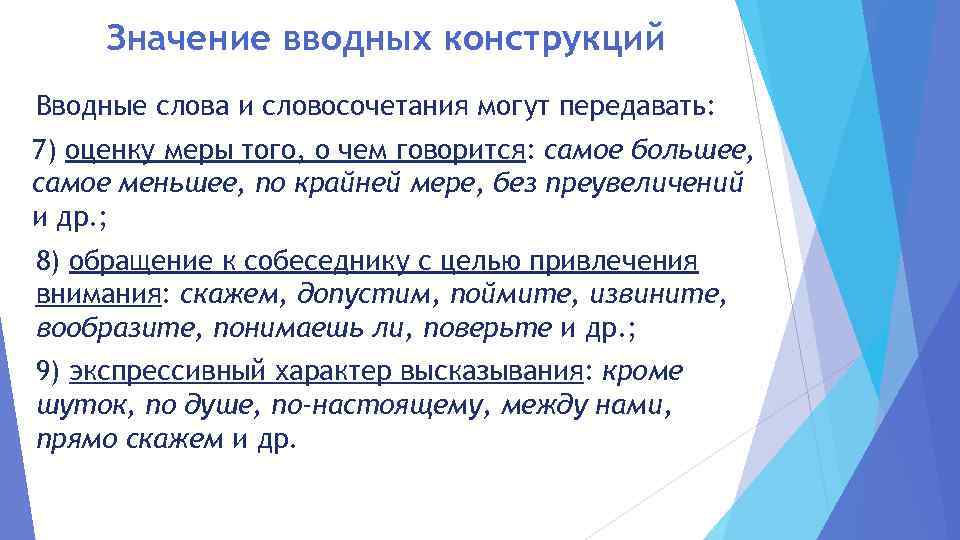 Значение вводных конструкций

Вводные слова и словосочетания могут передавать:

7) оценку меры того, о чем говорится: самое большее, самое меньшее, по крайней мере, без преувеличений и др.;

8) обращение к собеседнику с целью привлечения внимания: скажем, допустим, поймите, извините, вообразите, понимаешь ли, поверьте и др.;

9) экспрессивный характер высказывания: кроме шуток, по душе, по-настоящему, между нами, прямо скажем и др.